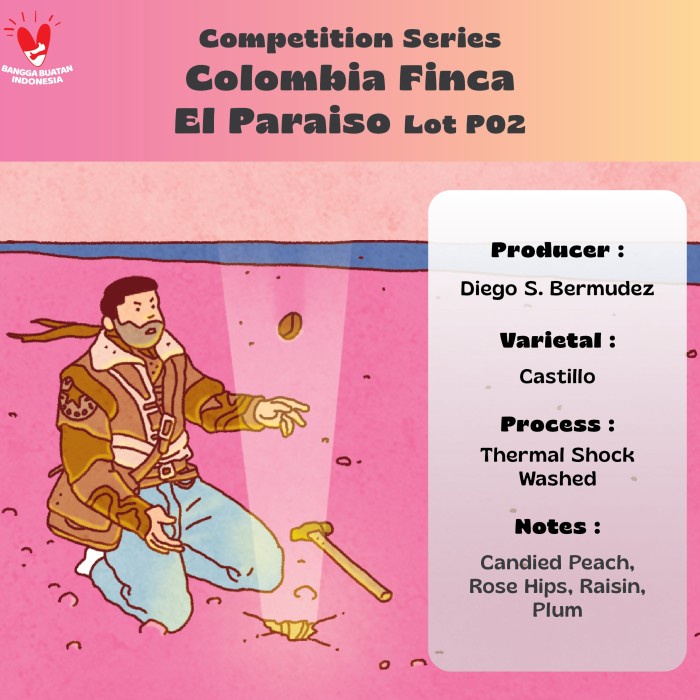 BANGGA BUATAN INDONESIA

Competition Series
Colombia Finca
El Paraiso Lot P02

Producer :
Diego S. Bermudez

Varietal :
Castillo

Process :
Thermal Shock Washed

Notes :
Candied Peach, Rose Hips, Raisin, Plum